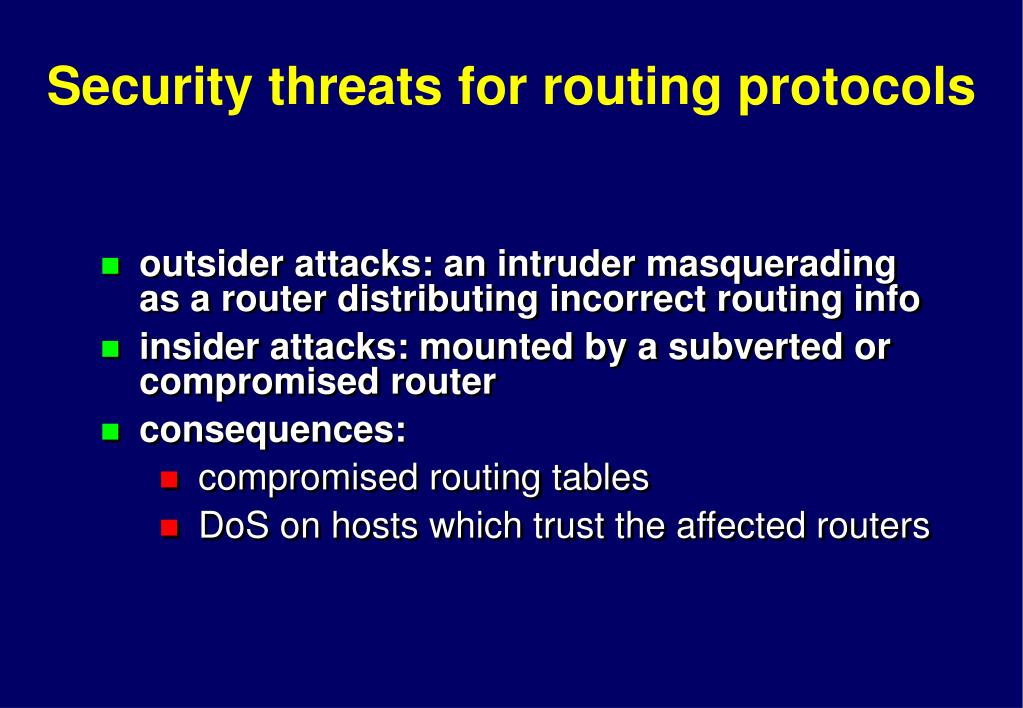 Security threats for routing protocols

- outsider attacks: an intruder masquerading as a router distributing incorrect routing info
- insider attacks: mounted by a subverted or compromised router
- consequences:
  - compromised routing tables
  - DoS on hosts which trust the affected routers